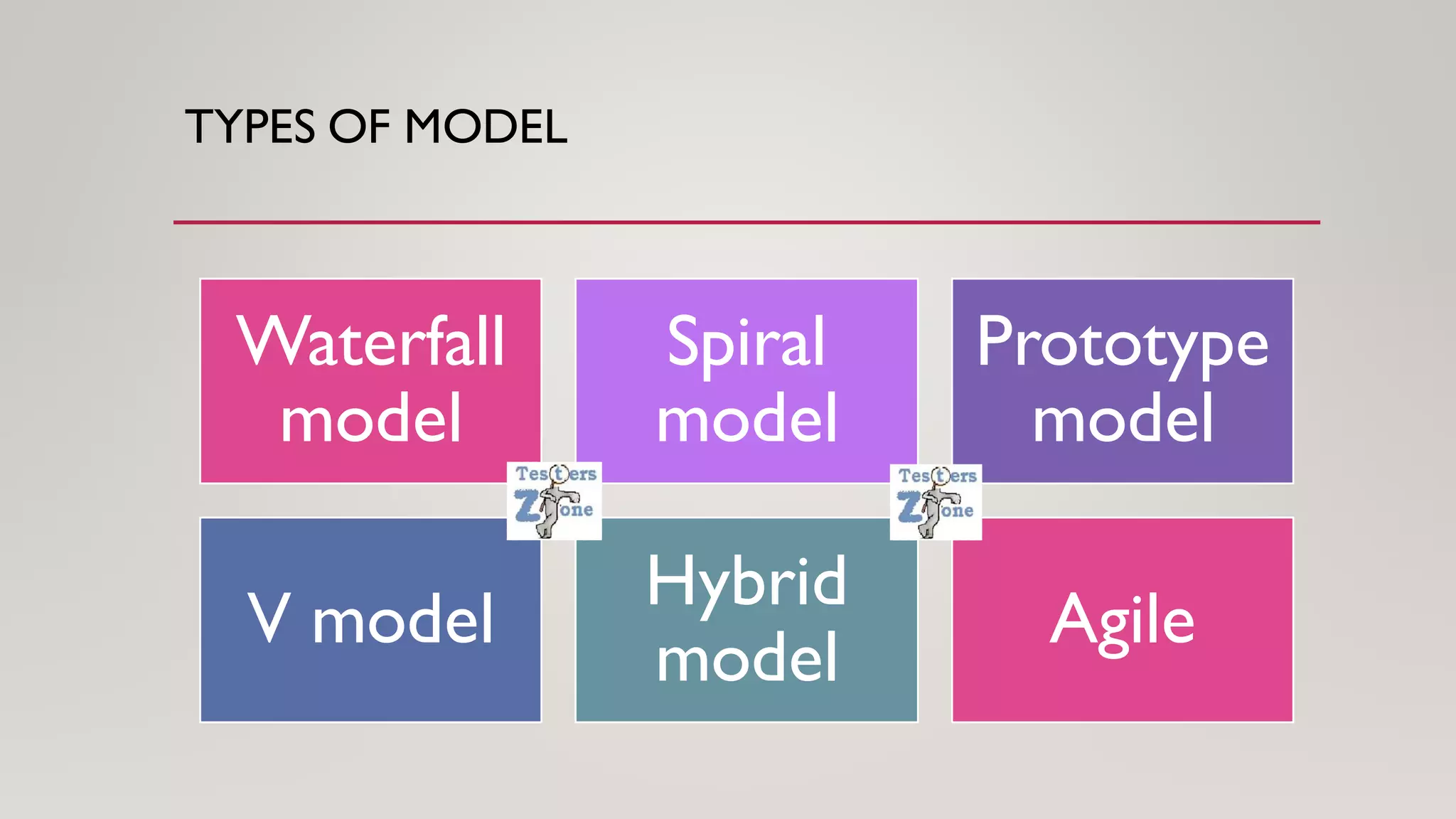 TYPES OF MODEL

Waterfall model

Spiral model

Prototype model

Testers Zone

Testers Zone

V model

Hybrid model

Agile